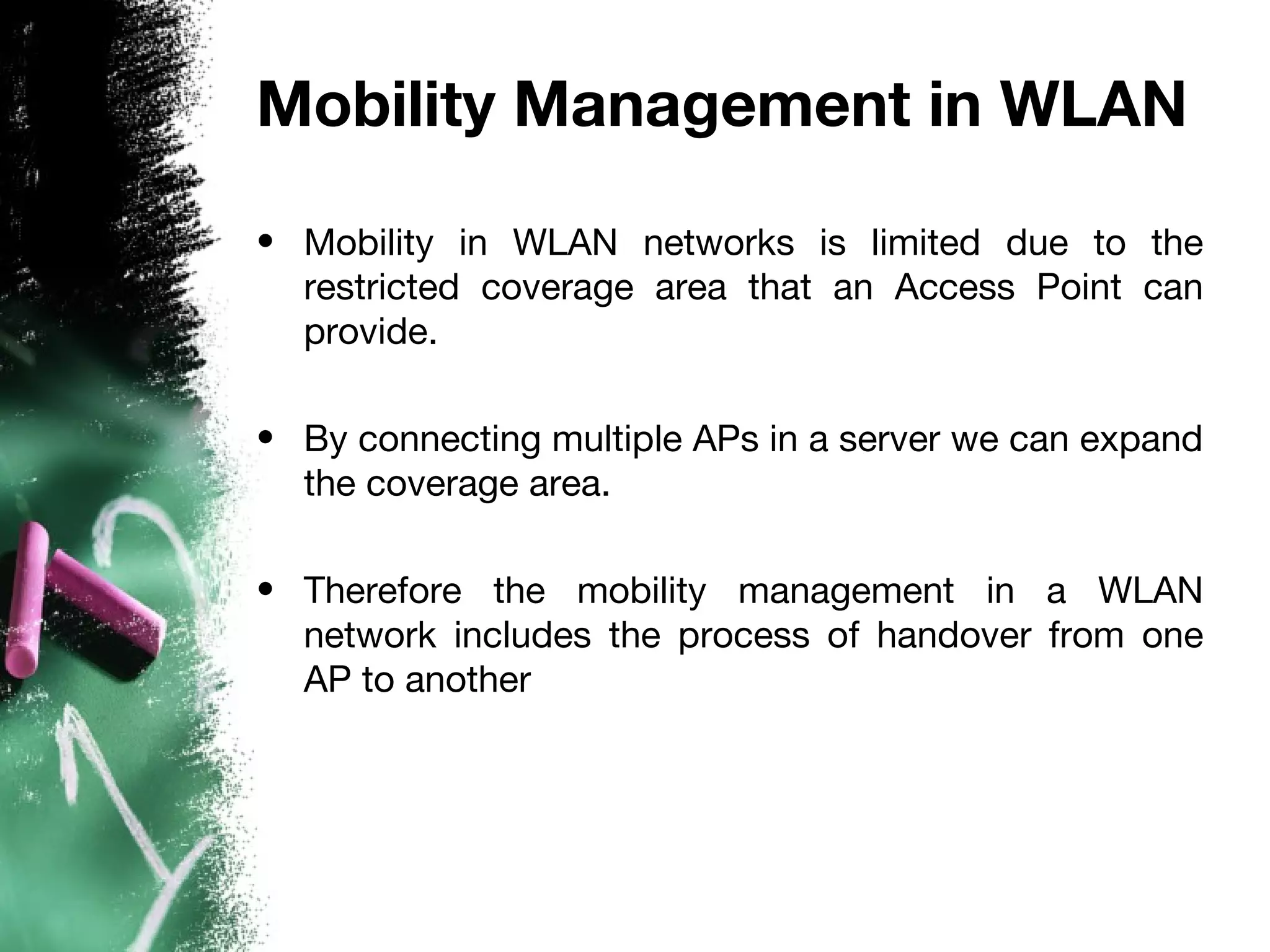 Mobility Management in WLAN

• Mobility in WLAN networks is limited due to the restricted coverage area that an Access Point can provide.

• By connecting multiple APs in a server we can expand the coverage area.

• Therefore the mobility management in a WLAN network includes the process of handover from one AP to another